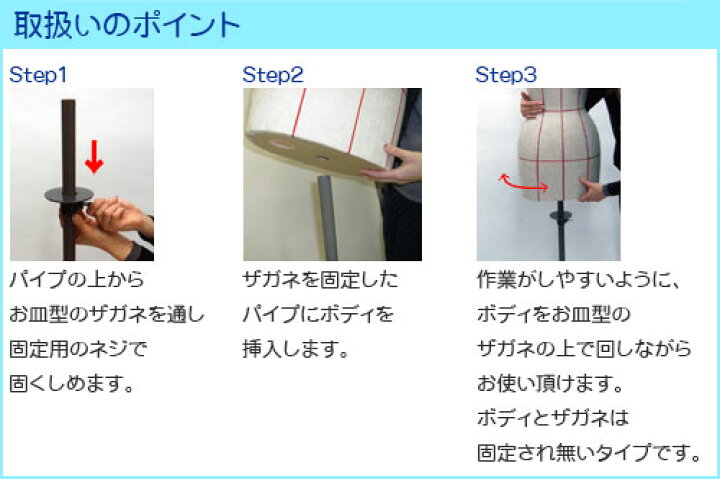 取扱いのポイント

Step1

パイプの上から
お皿型のザガネを通し
固定用のネジで
固くしめます。

Step2

ザガネを固定した
パイプにボディを
挿入します。

Step3

作業がしやすいように、
ボディをお皿型の
ザガネの上で回しながら
お使い頂けます。
ボディとザガネは
固定され無いタイプです。